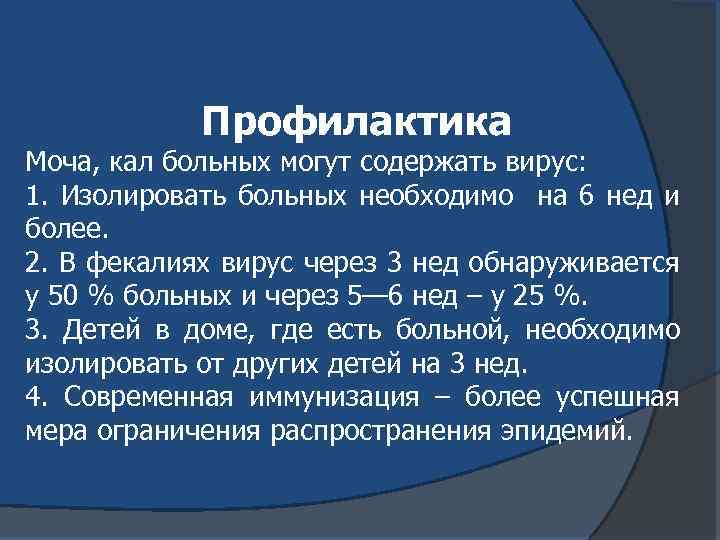 Профилактика

Моча, кал больных могут содержать вирус:
1. Изолировать больных необходимо на 6 нед и более.
2. В фекалиях вирус через 3 нед обнаруживается у 50 % больных и через 5—6 нед – у 25 %.
3. Детей в доме, где есть больной, необходимо изолировать от других детей на 3 нед.
4. Современная иммунизация – более успешная мера ограничения распространения эпидемий.